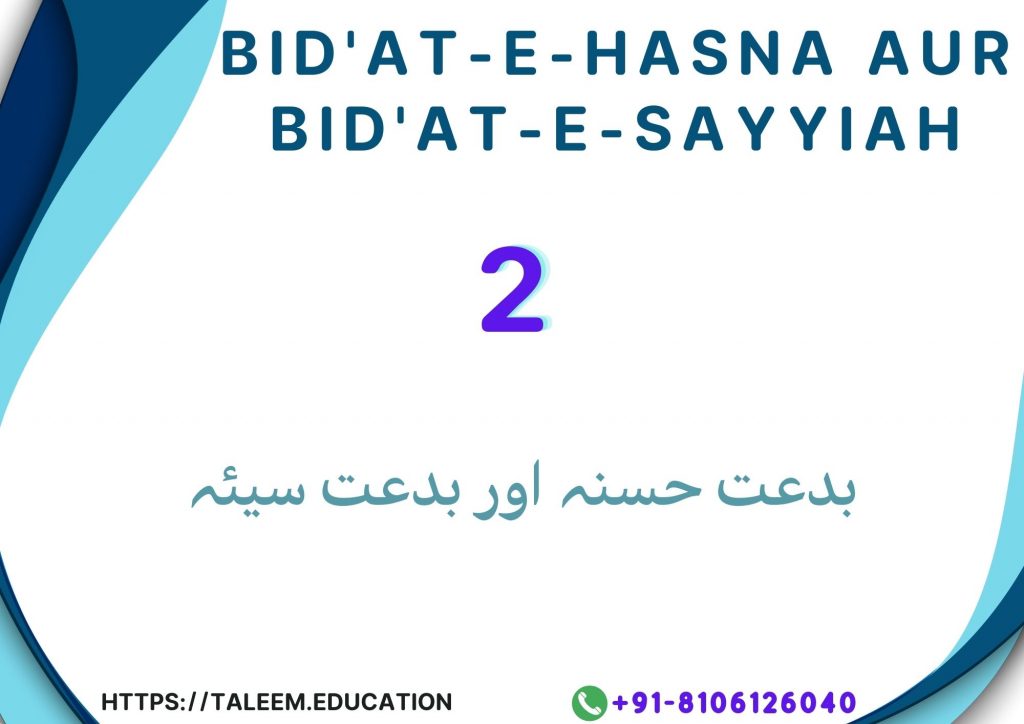 BID'AT-E-HASNA AUR BID'AT-E-SAYYIAH

2

بدعت حسنہ اور بدعت سیئہ

HTTPS://TALEEM.EDUCATION

+91-8106126040